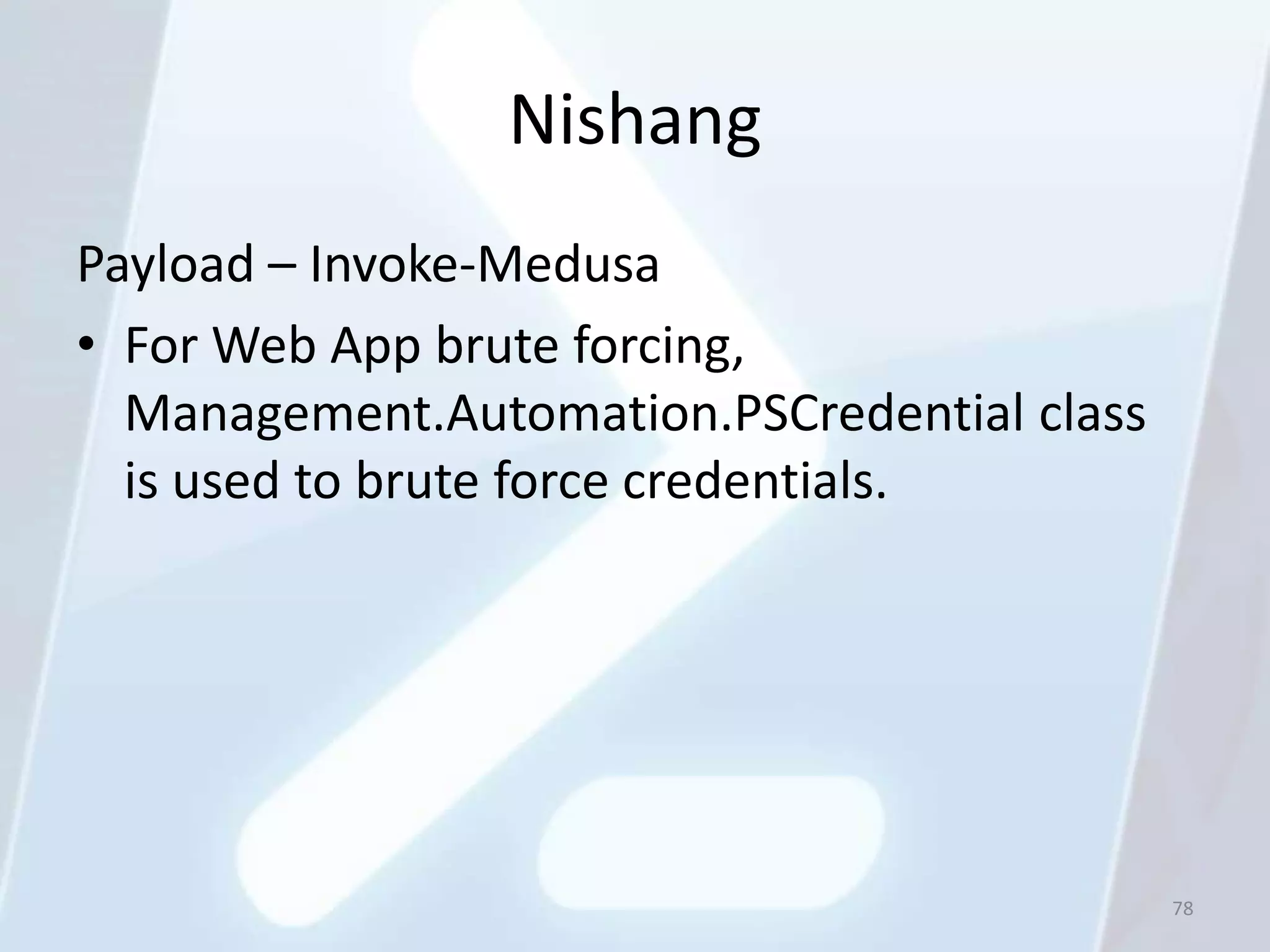 Nishang

Payload – Invoke-Medusa

• For Web App brute forcing, Management.Automation.PSCredential class is used to brute force credentials.

78